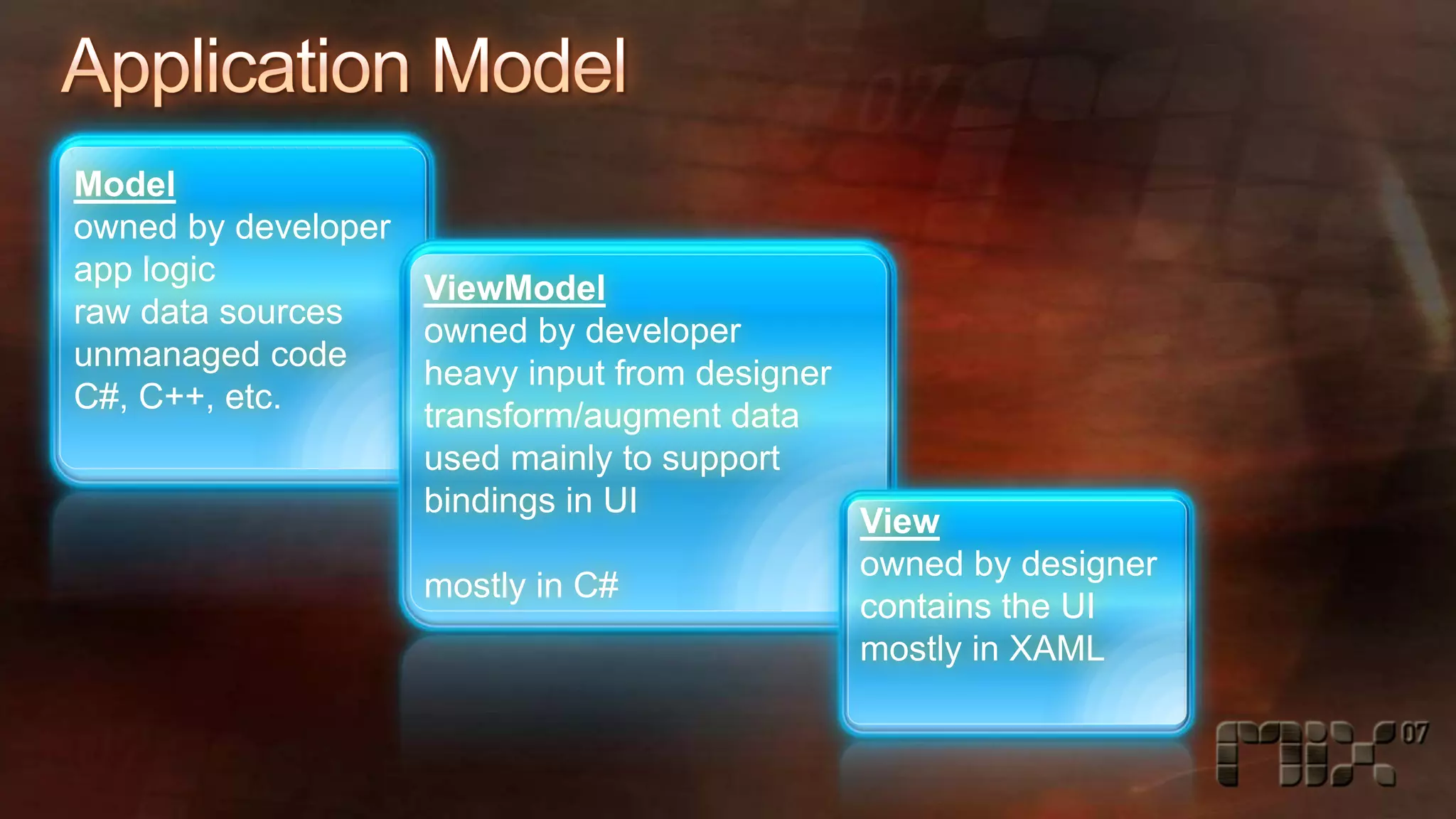 Application Model

Model
owned by developer
app logic
raw data sources
unmanaged code
C#, C++, etc.

ViewModel
owned by developer
heavy input from designer
transform/augment data
used mainly to support bindings in UI

mostly in C#

View
owned by designer
contains the UI
mostly in XAML

mix 07